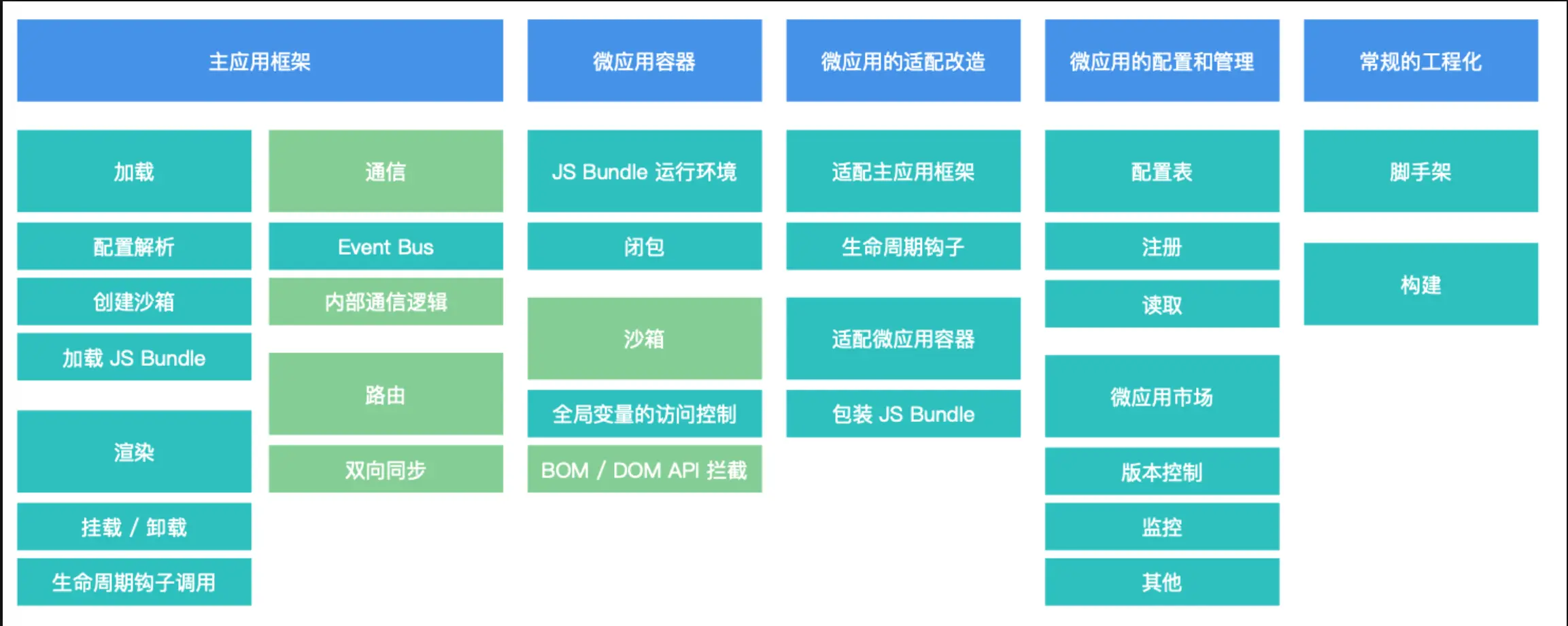 主应用框架

加载
配置解析
创建沙箱
加载 JS Bundle
渲染
挂载 / 卸载
生命周期钩子调用

通信
Event Bus
内部通信逻辑
路由
双向同步

微应用容器

JS Bundle 运行环境
闭包
沙箱
全局变量的访问控制
BOM / DOM API 拦截

微应用的适配改造

适配主应用框架
生命周期钩子
适配微应用容器
包装 JS Bundle

微应用的配置和管理

配置表
注册
读取
微应用市场
版本控制
监控
其他

常规的工程化

脚手架
构建